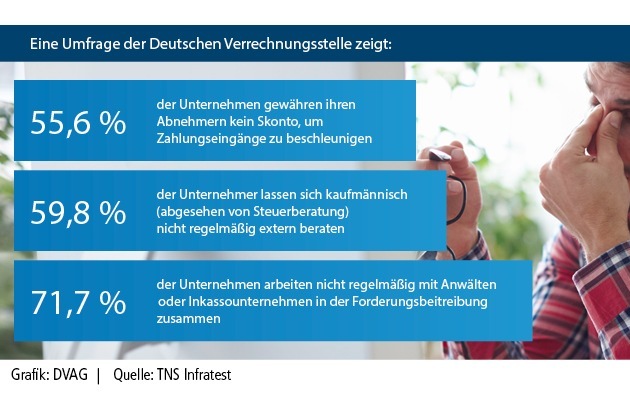 Eine Umfrage der Deutschen Verrechnungsstelle zeigt:

55,6 %

der Unternehmen gewähren ihren Abnehmern kein Skonto, um Zahlungseingänge zu beschleunigen

59,8 %

der Unternehmer lassen sich kaufmännisch (abgesehen von Steuerberatung) nicht regelmäßig extern beraten

71,7 %

der Unternehmen arbeiten nicht regelmäßig mit Anwälten oder Inkassounternehmen in der Forderungsbeitreibung zusammen

Grafik: DVAG | Quelle: TNS Infratest